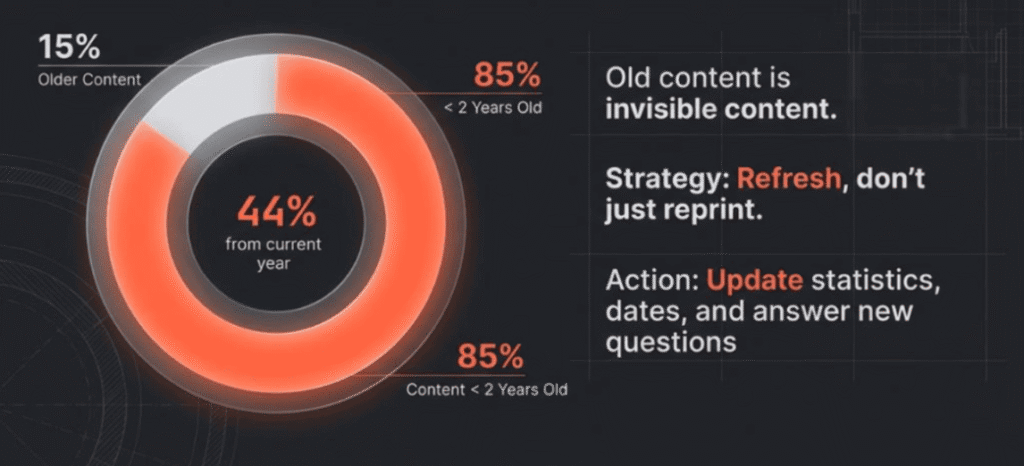 15%
Older Content

85%
< 2 Years Old

44%
from current year

85%
Content < 2 Years Old

Old content is invisible content.

Strategy: Refresh, don't just reprint.

Action: Update statistics, dates, and answer new questions